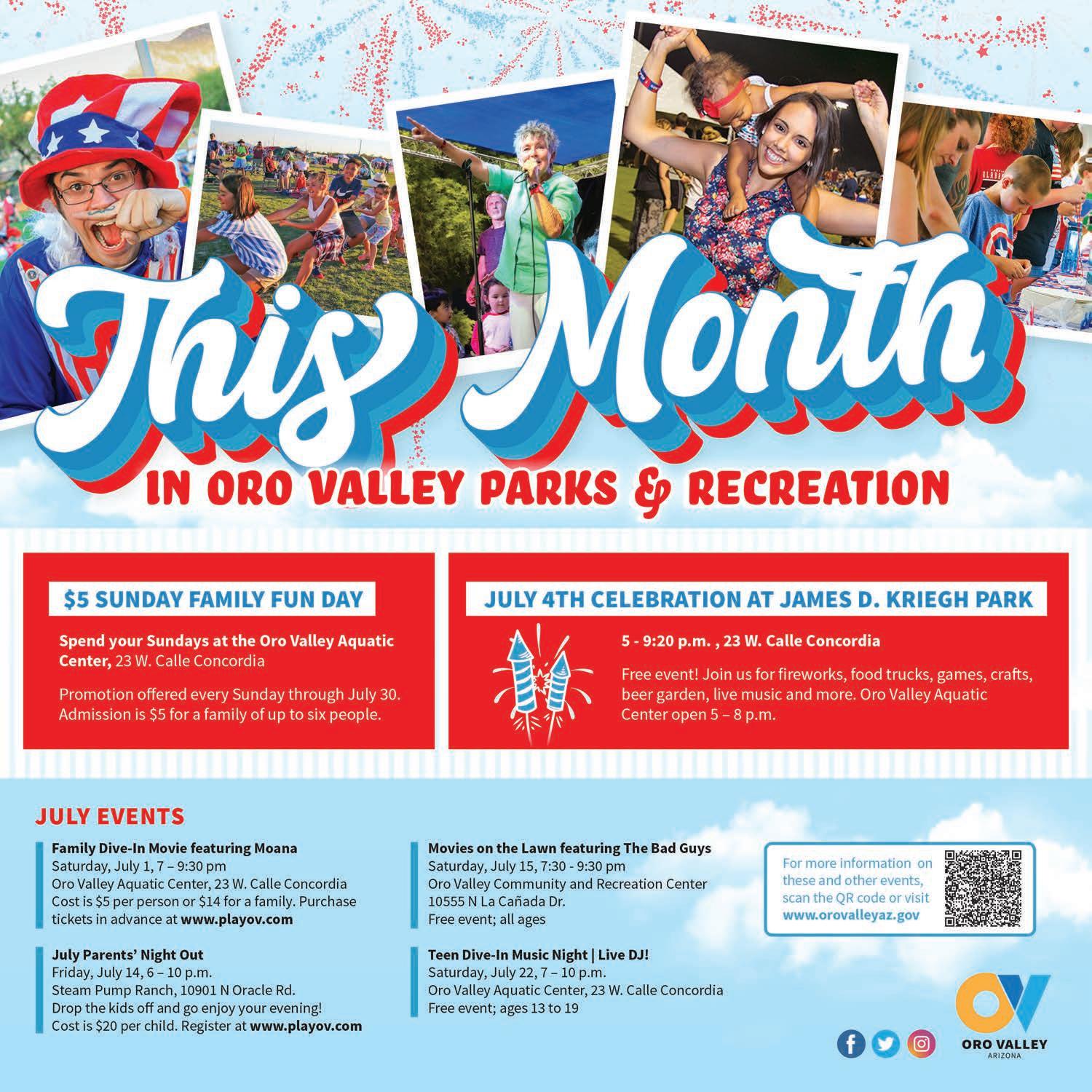 This Month
IN ORO VALLEY PARKS & RECREATION

$5 SUNDAY FAMILY FUN DAY

Spend your Sundays at the Oro Valley Aquatic Center, 23 W. Calle Concordia

Promotion offered every Sunday through July 30. Admission is $5 for a family of up to six people.

JULY 4TH CELEBRATION AT JAMES D. KRIEGH PARK

5 - 9:20 p.m. , 23 W. Calle Concordia

Free event! Join us for fireworks, food trucks, games, crafts, beer garden, live music and more. Oro Valley Aquatic Center open 5 – 8 p.m.

JULY EVENTS

Family Dive-In Movie featuring Moana
Saturday, July 1, 7 – 9:30 pm
Oro Valley Aquatic Center, 23 W. Calle Concordia
Cost is $5 per person or $14 for a family. Purchase tickets in advance at www.playov.com

July Parents' Night Out
Friday, July 14, 6 – 10 p.m.
Steam Pump Ranch, 10901 N Oracle Rd.
Drop the kids off and go enjoy your evening!
Cost is $20 per child. Register at www.playov.com

Movies on the Lawn featuring The Bad Guys
Saturday, July 15, 7:30 - 9:30 pm
Oro Valley Community and Recreation Center
10555 N La Cañada Dr.
Free event; all ages

Teen Dive-In Music Night | Live DJ!
Saturday, July 22, 7 – 10 p.m.
Oro Valley Aquatic Center, 23 W. Calle Concordia
Free event; ages 13 to 19

For more information on these and other events, scan the QR code or visit www.orovalleyaz.gov

ORO VALLEY
ARIZONA